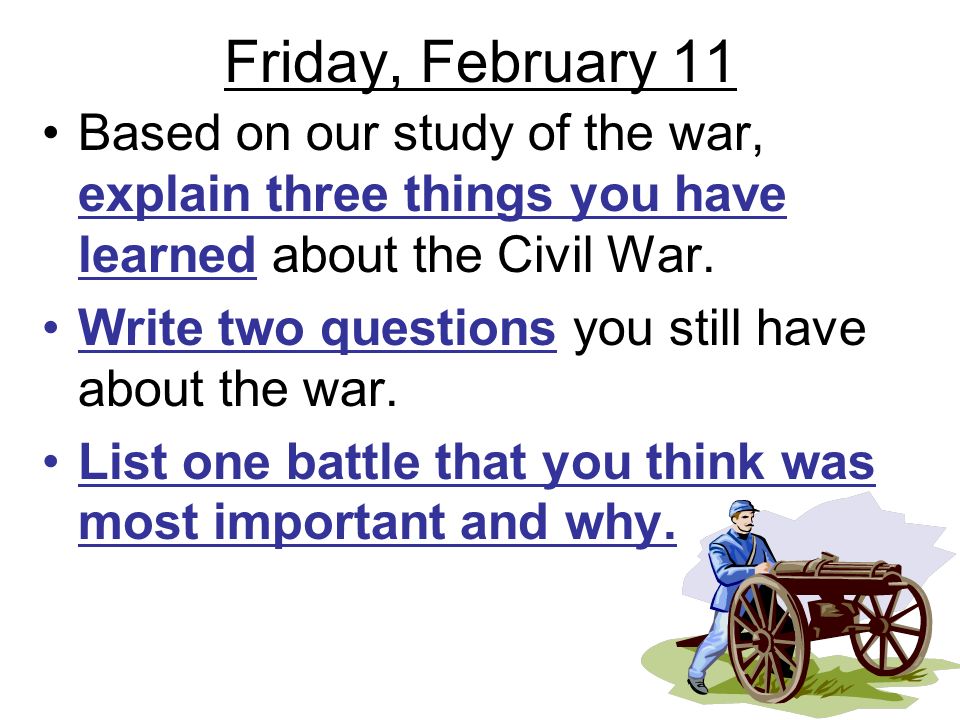 Friday, February 11

• Based on our study of the war, explain three things you have learned about the Civil War.

• Write two questions you still have about the war.

• List one battle that you think was most important and why.